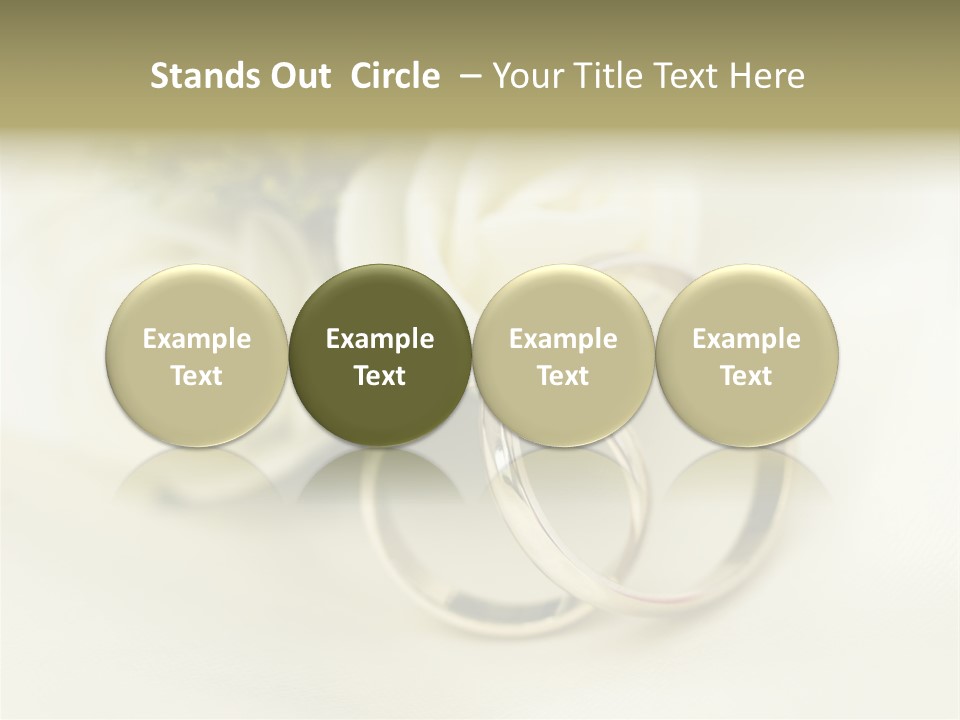 Stands Out Circle – Your Title Text Here

Example Text

Example Text

Example Text

Example Text